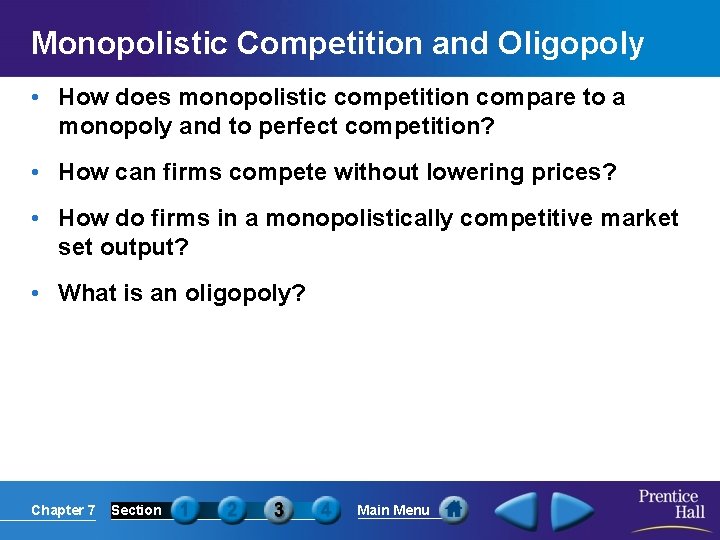 Monopolistic Competition and Oligopoly

• How does monopolistic competition compare to a monopoly and to perfect competition?

• How can firms compete without lowering prices?

• How do firms in a monopolistically competitive market set output?

• What is an oligopoly?

Chapter 7 Section 1 2 3 4 Main Menu

Prentice Hall